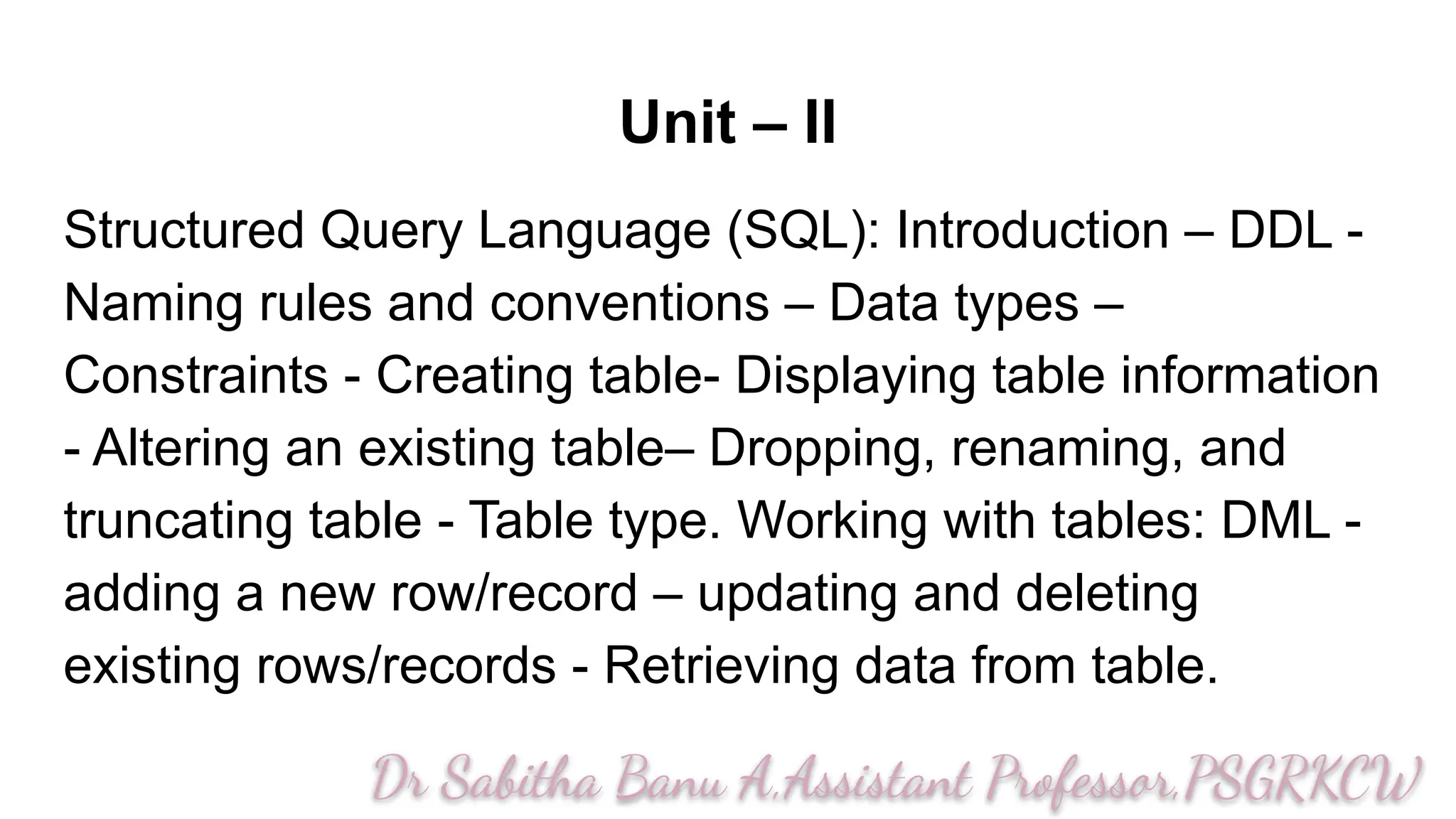 Unit – II

Structured Query Language (SQL): Introduction – DDL - Naming rules and conventions – Data types – Constraints - Creating table- Displaying table information - Altering an existing table– Dropping, renaming, and truncating table - Table type. Working with tables: DML - adding a new row/record – updating and deleting existing rows/records - Retrieving data from table.

Dr Sabitha Banu A,Assistant Professor,PSGRKCW